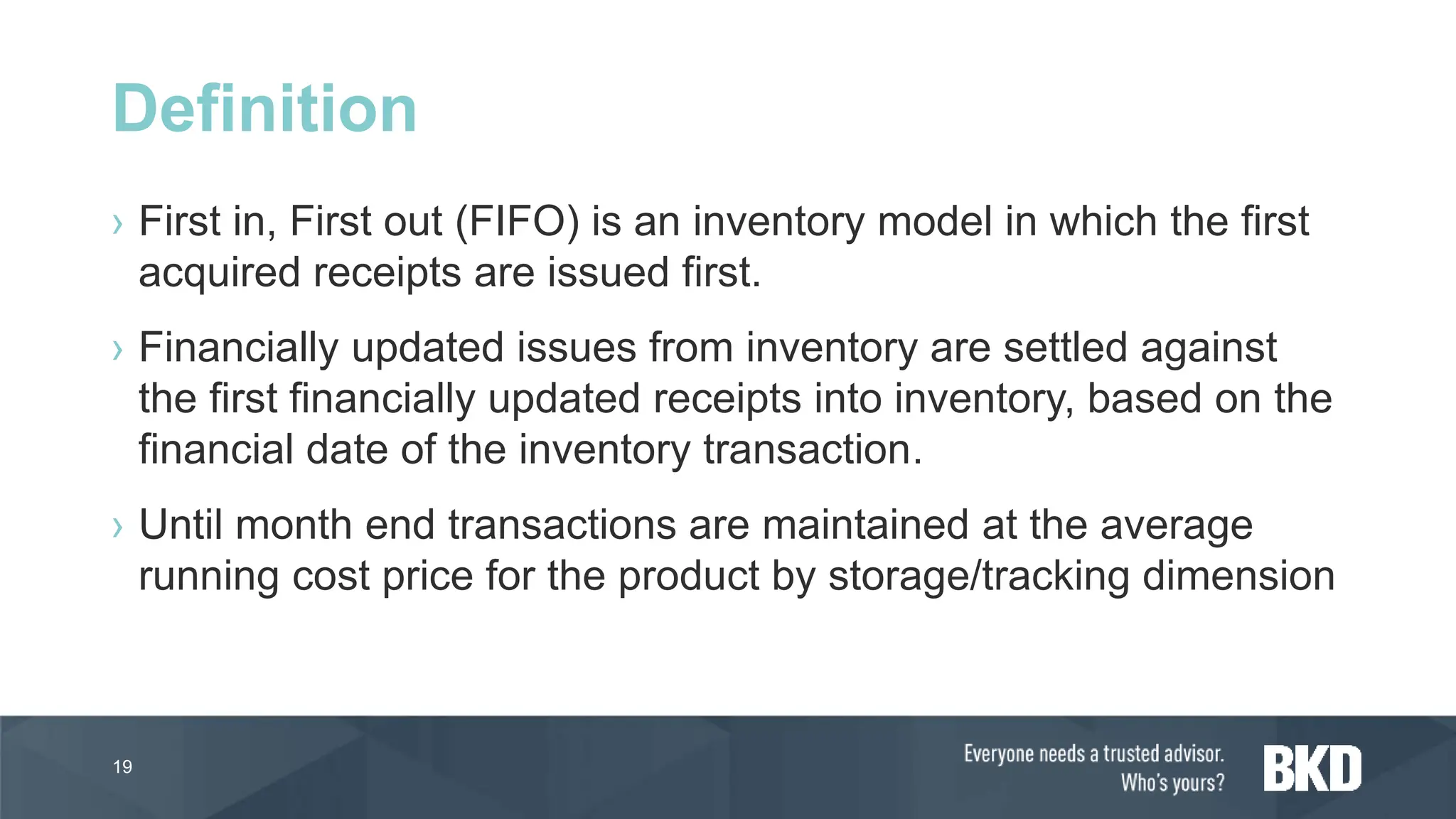 Definition

› First in, First out (FIFO) is an inventory model in which the first acquired receipts are issued first.

› Financially updated issues from inventory are settled against the first financially updated receipts into inventory, based on the financial date of the inventory transaction.

› Until month end transactions are maintained at the average running cost price for the product by storage/tracking dimension

19

Everyone needs a trusted advisor. Who's yours?

BKD